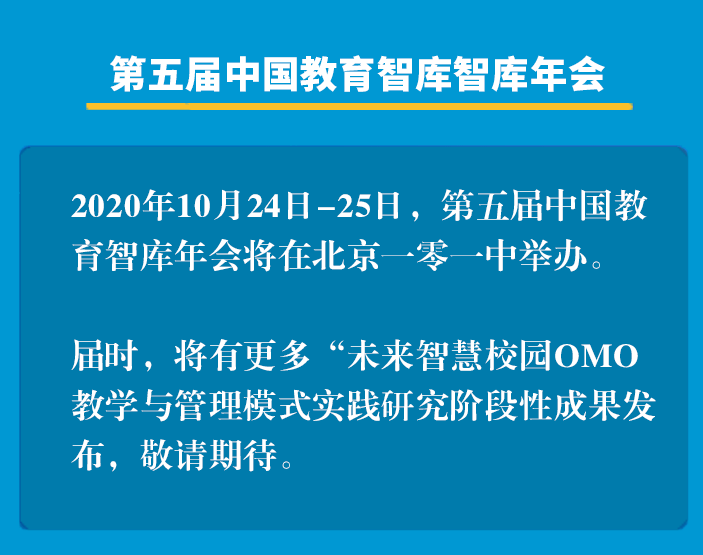 第五届中国教育智库智库年会

2020年10月24日–25日，第五届中国教育智库年会将在北京一零一中举办。

届时，将有更多“未来智慧校园OMO教学与管理模式实践研究阶段性成果发布，敬请期待。